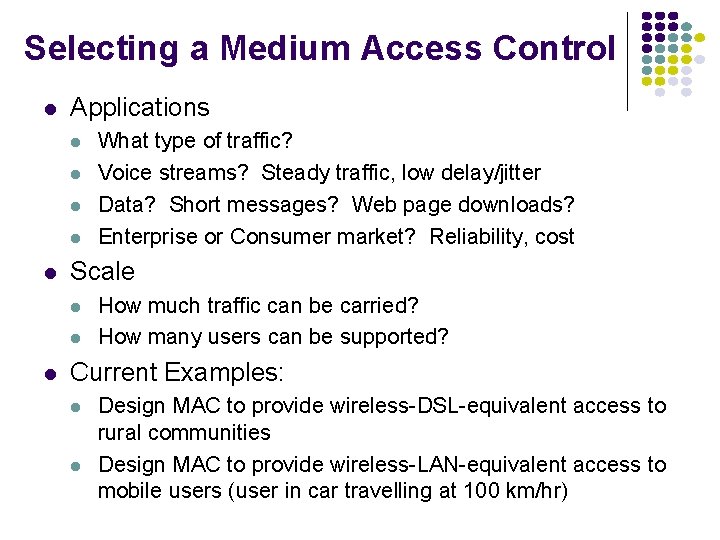 Selecting a Medium Access Control

- Applications
  - What type of traffic?
  - Voice streams? Steady traffic, low delay/jitter
  - Data? Short messages? Web page downloads?
  - Enterprise or Consumer market? Reliability, cost
- Scale
  - How much traffic can be carried?
  - How many users can be supported?
- Current Examples:
  - Design MAC to provide wireless-DSL-equivalent access to rural communities
  - Design MAC to provide wireless-LAN-equivalent access to mobile users (user in car travelling at 100 km/hr)